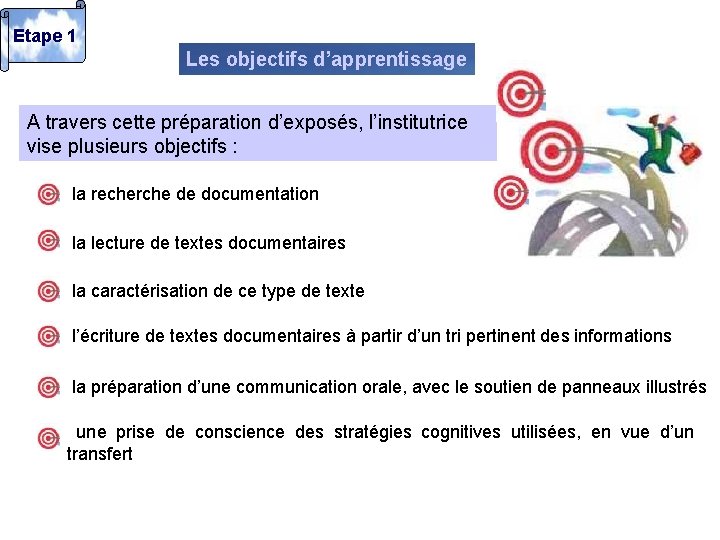 Etape 1

Les objectifs d'apprentissage

A travers cette préparation d'exposés, l'institutrice vise plusieurs objectifs :

la recherche de documentation

la lecture de textes documentaires

la caractérisation de ce type de texte

l'écriture de textes documentaires à partir d'un tri pertinent des informations

la préparation d'une communication orale, avec le soutien de panneaux illustrés

une prise de conscience des stratégies cognitives utilisées, en vue d'un transfert